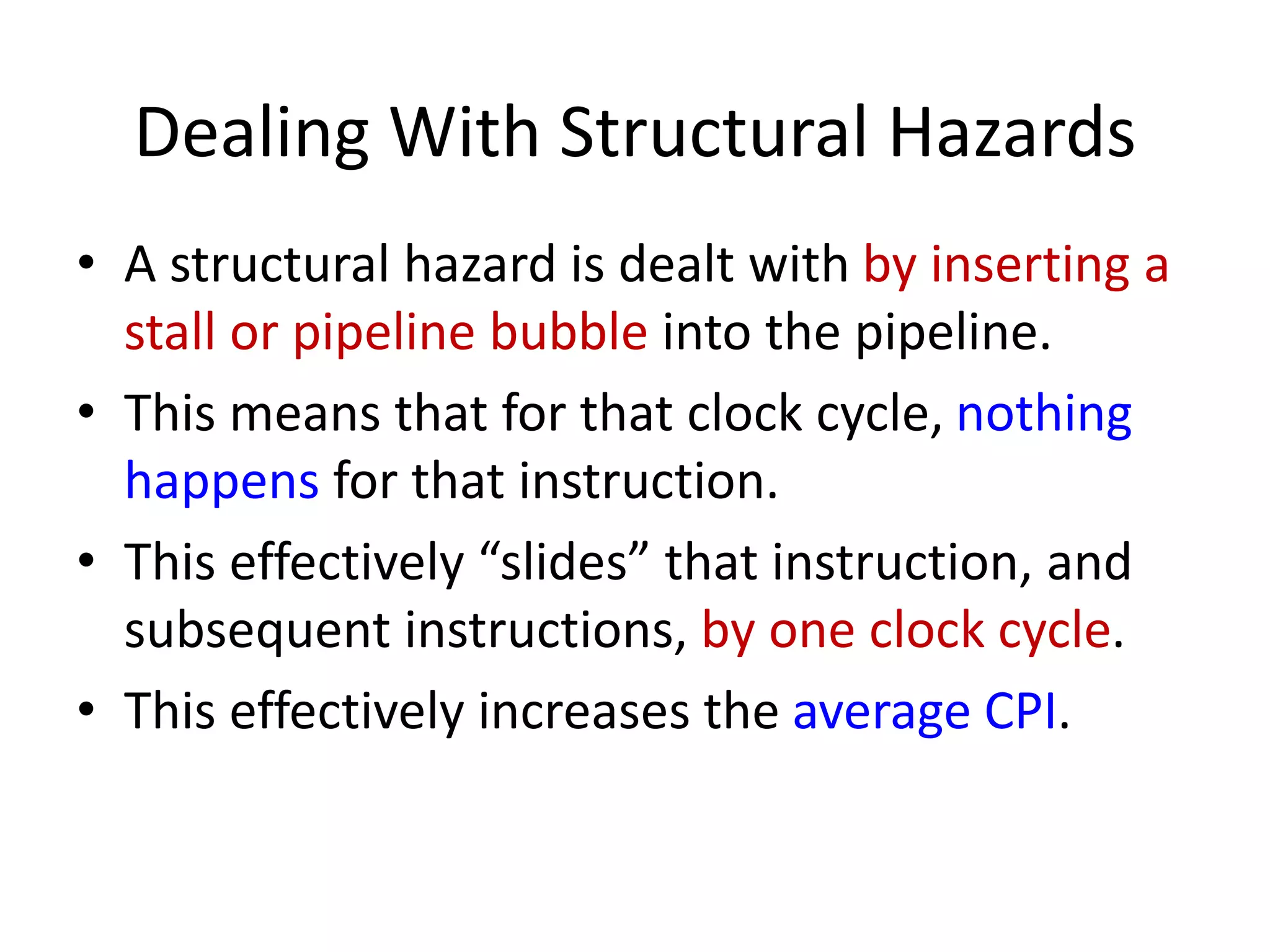 Dealing With Structural Hazards

• A structural hazard is dealt with by inserting a stall or pipeline bubble into the pipeline.
• This means that for that clock cycle, nothing happens for that instruction.
• This effectively “slides” that instruction, and subsequent instructions, by one clock cycle.
• This effectively increases the average CPI.